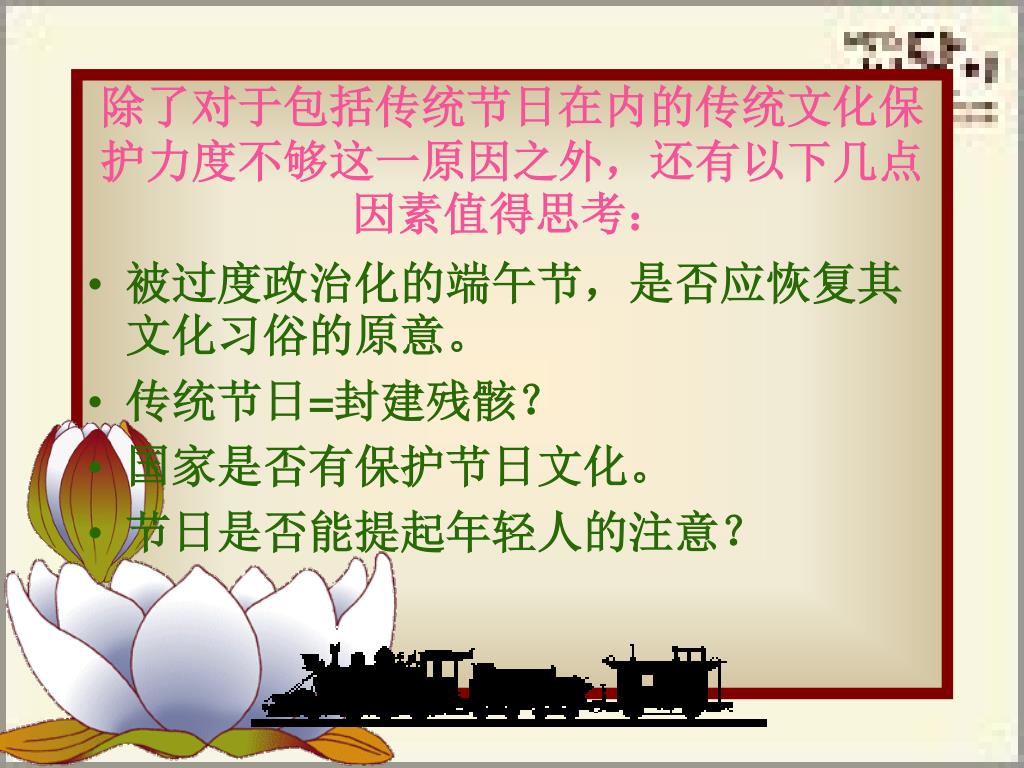 除了对于包括传统节日在内的传统文化保护力度不够这一原因之外，还有以下几点因素值得思考：

• 被过度政治化的端午节，是否应恢复其文化习俗的原意。
• 传统节日=封建残骸？
• 国家是否有保护节日文化。
• 节日是否能提起年轻人的注意？